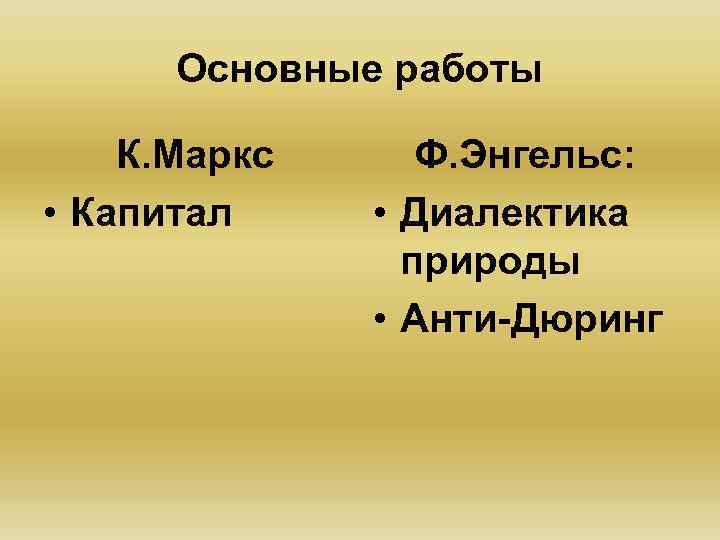 Основные работы

К.Маркс

• Капитал

Ф.Энгельс:

• Диалектика природы
• Анти-Дюринг